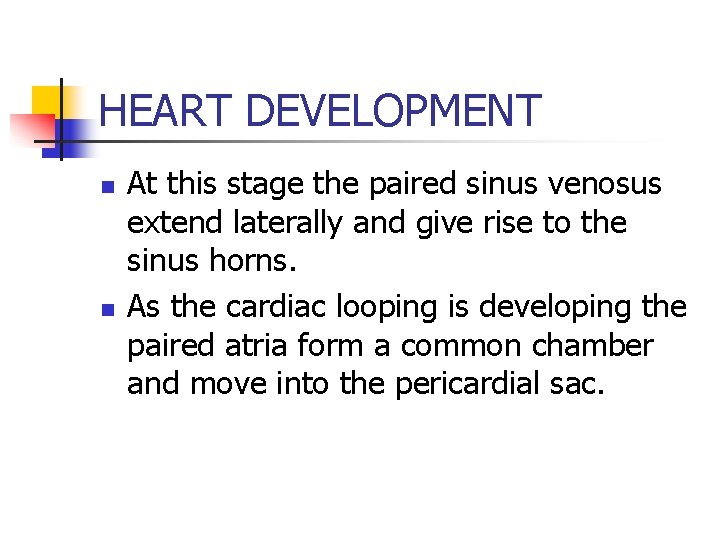 HEART DEVELOPMENT

- At this stage the paired sinus venosus extend laterally and give rise to the sinus horns.
- As the cardiac looping is developing the paired atria form a common chamber and move into the pericardial sac.